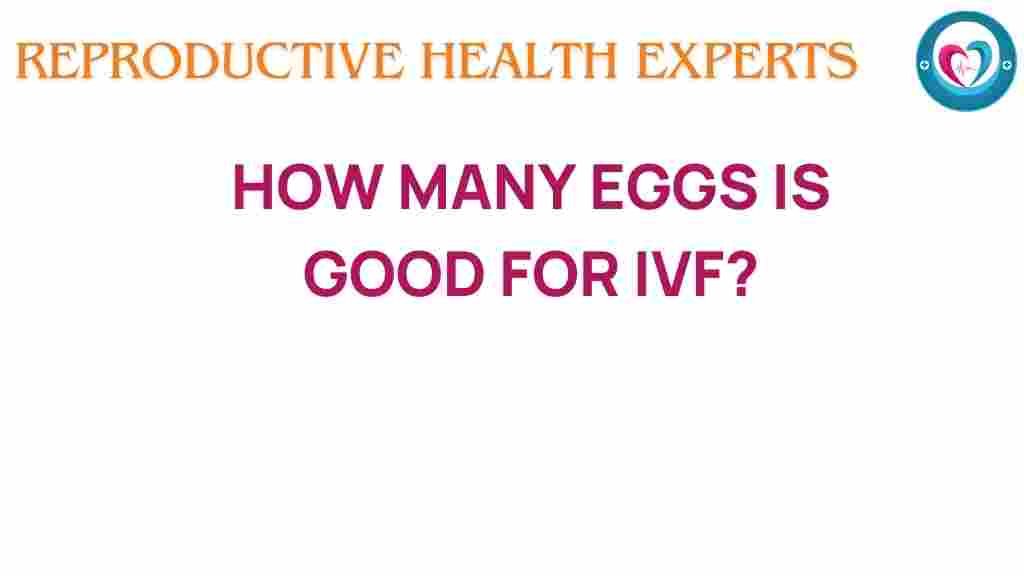 REPRODUCTIVE HEALTH EXPERTS

HOW MANY EGGS IS GOOD FOR IVF?